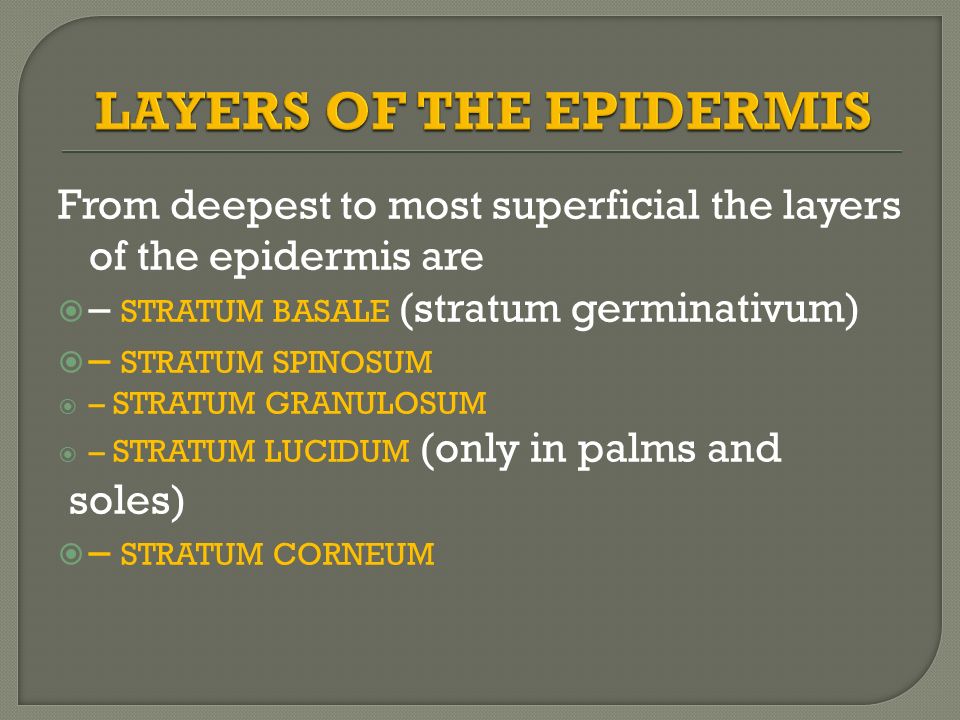 LAYERS OF THE EPIDERMIS

From deepest to most superficial the layers of the epidermis are

– STRATUM BASALE (stratum germinativum)

– STRATUM SPINOSUM

– STRATUM GRANULOSUM

– STRATUM LUCIDUM (only in palms and soles)

– STRATUM CORNEUM